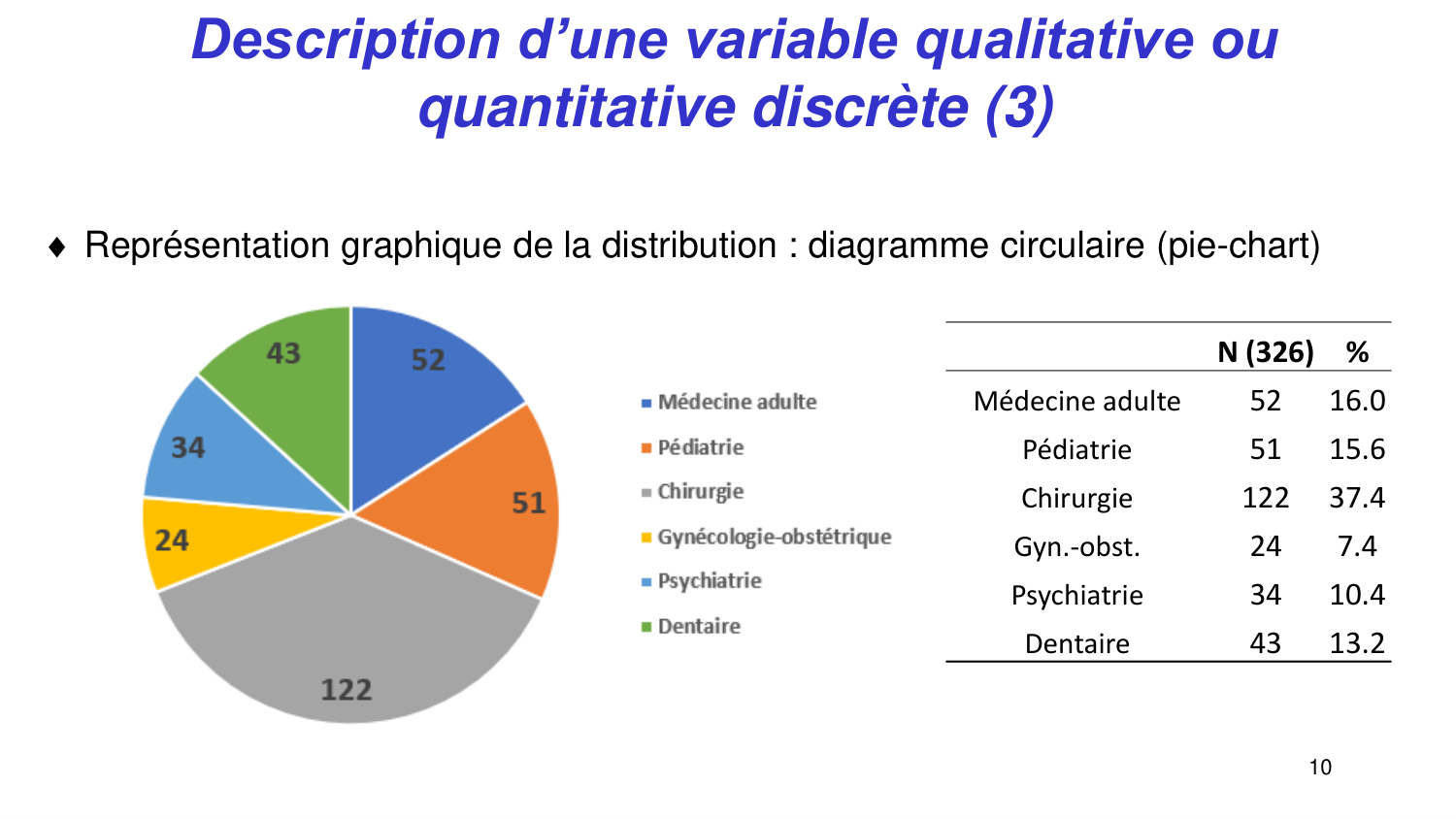 Description d’une variable qualitative ou quantitative discrète (3)

♦ Représentation graphique de la distribution : diagramme circulaire (pie-chart)

43
52
34
51
24
122

Médecine adulte
Pédiatrie
Chirurgie
Gynécologie-obstétrique
Psychiatrie
Dentaire

| | N (326) | % |
|---|---|---|
| Médecine adulte | 52 | 16.0 |
| Pédiatrie | 51 | 15.6 |
| Chirurgie | 122 | 37.4 |
| Gyn.-obst. | 24 | 7.4 |
| Psychiatrie | 34 | 10.4 |
| Dentaire | 43 | 13.2 |

10